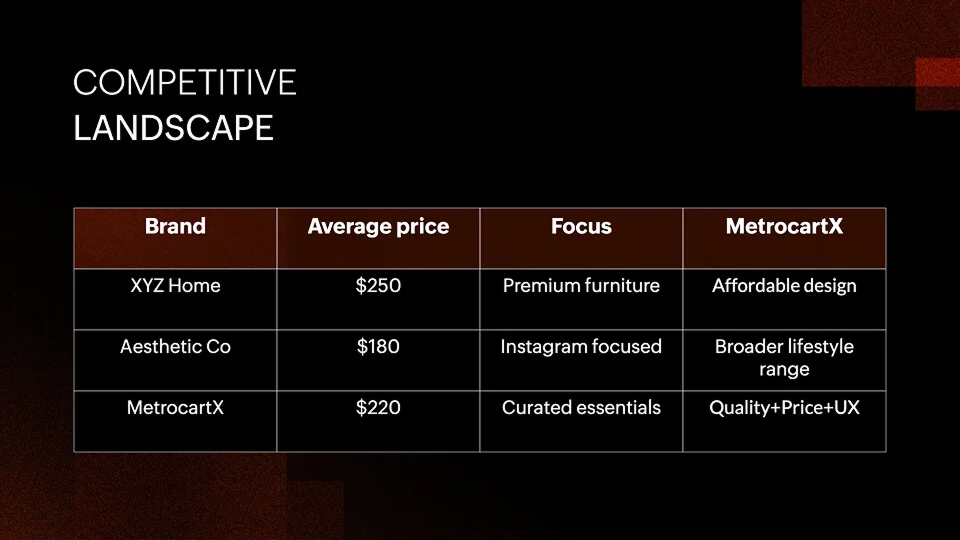 COMPETITIVE
LANDSCAPE

| Brand | Average price | Focus | MetrocartX |
|---|---|---|---|
| XYZ Home | \$250 | Premium furniture | Affordable design |
| Aesthetic Co | \$180 | Instagram focused | Broader lifestyle range |
| MetrocartX | \$220 | Curated essentials | Quality+Price+UX |